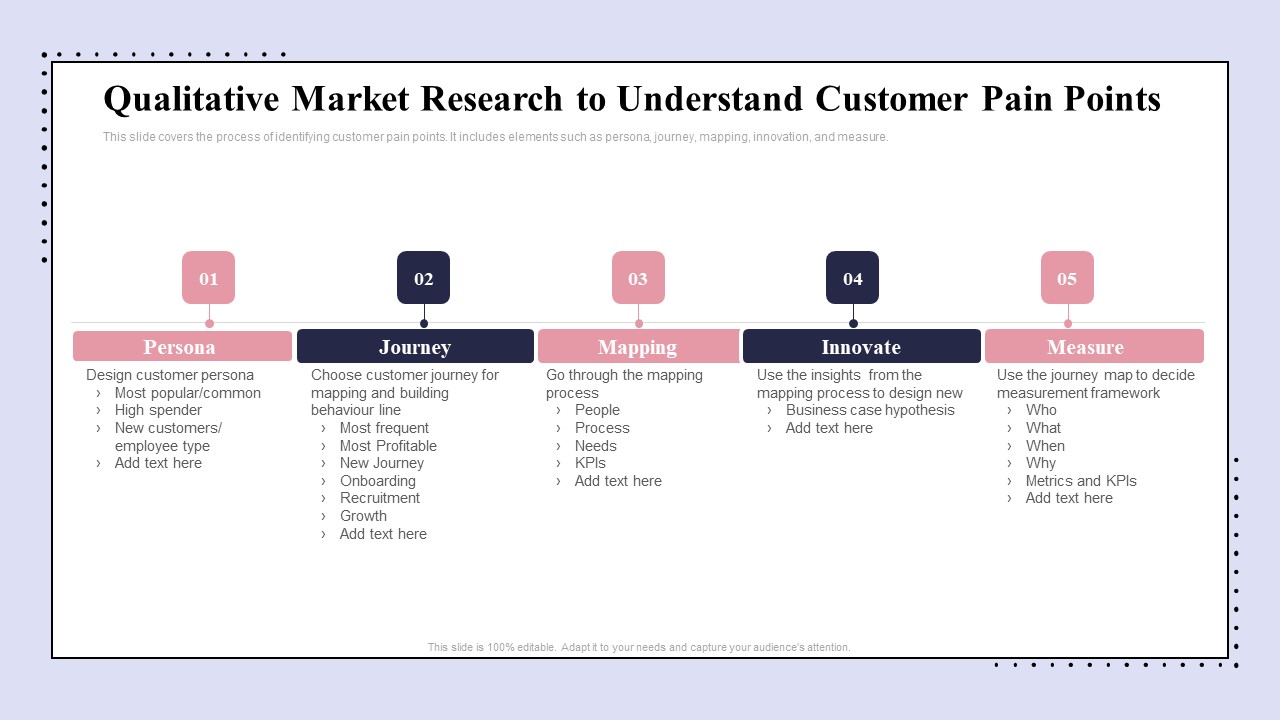 Qualitative Market Research to Understand Customer Pain Points

This slide covers the process of identifying customer pain points. It includes elements such as persona, journey, mapping, innovation, and measure.

01

Persona

Design customer persona
› Most popular/common
› High spender
› New customers/ employee type
› Add text here

02

Journey

Choose customer journey for mapping and building behaviour line
› Most frequent
› Most Profitable
› New Journey
› Onboarding
› Recruitment
› Growth
› Add text here

03

Mapping

Go through the mapping process
› People
› Process
› Needs
› KPIs
› Add text here

04

Innovate

Use the insights from the mapping process to design new
› Business case hypothesis
› Add text here

05

Measure

Use the journey map to decide measurement framework
› Who
› What
› When
› Why
› Metrics and KPIs
› Add text here

This slide is 100% editable. Adapt it to your needs and capture your audience's attention.